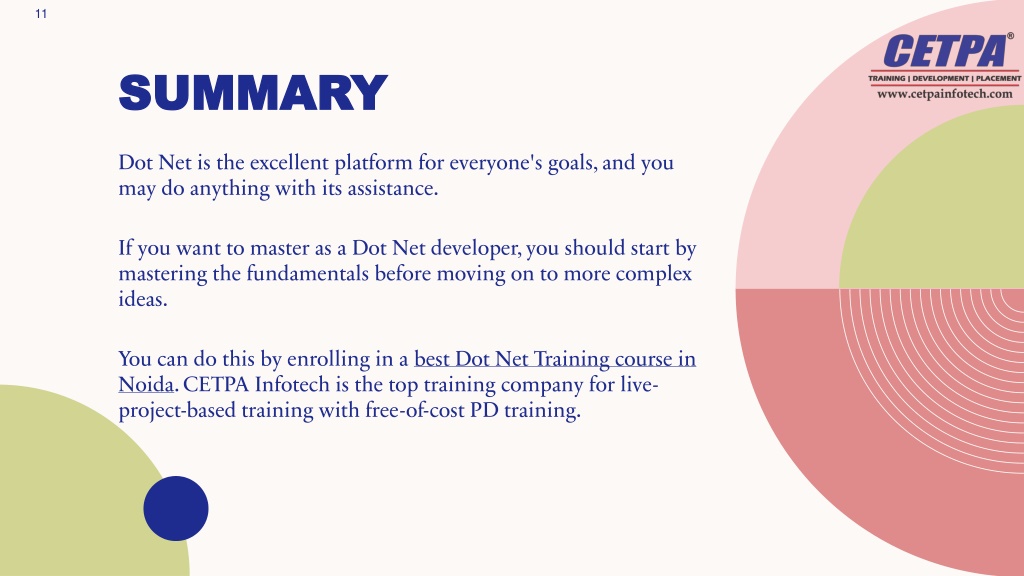 11

CETPA®
TRAINING | DEVELOPMENT | PLACEMENT
www.cetpainfotech.com

SUMMARY

Dot Net is the excellent platform for everyone's goals, and you may do anything with its assistance.

If you want to master as a Dot Net developer, you should start by mastering the fundamentals before moving on to more complex ideas.

You can do this by enrolling in a best Dot Net Training course in Noida. CETPA Infotech is the top training company for live-project-based training with free-of-cost PD training.